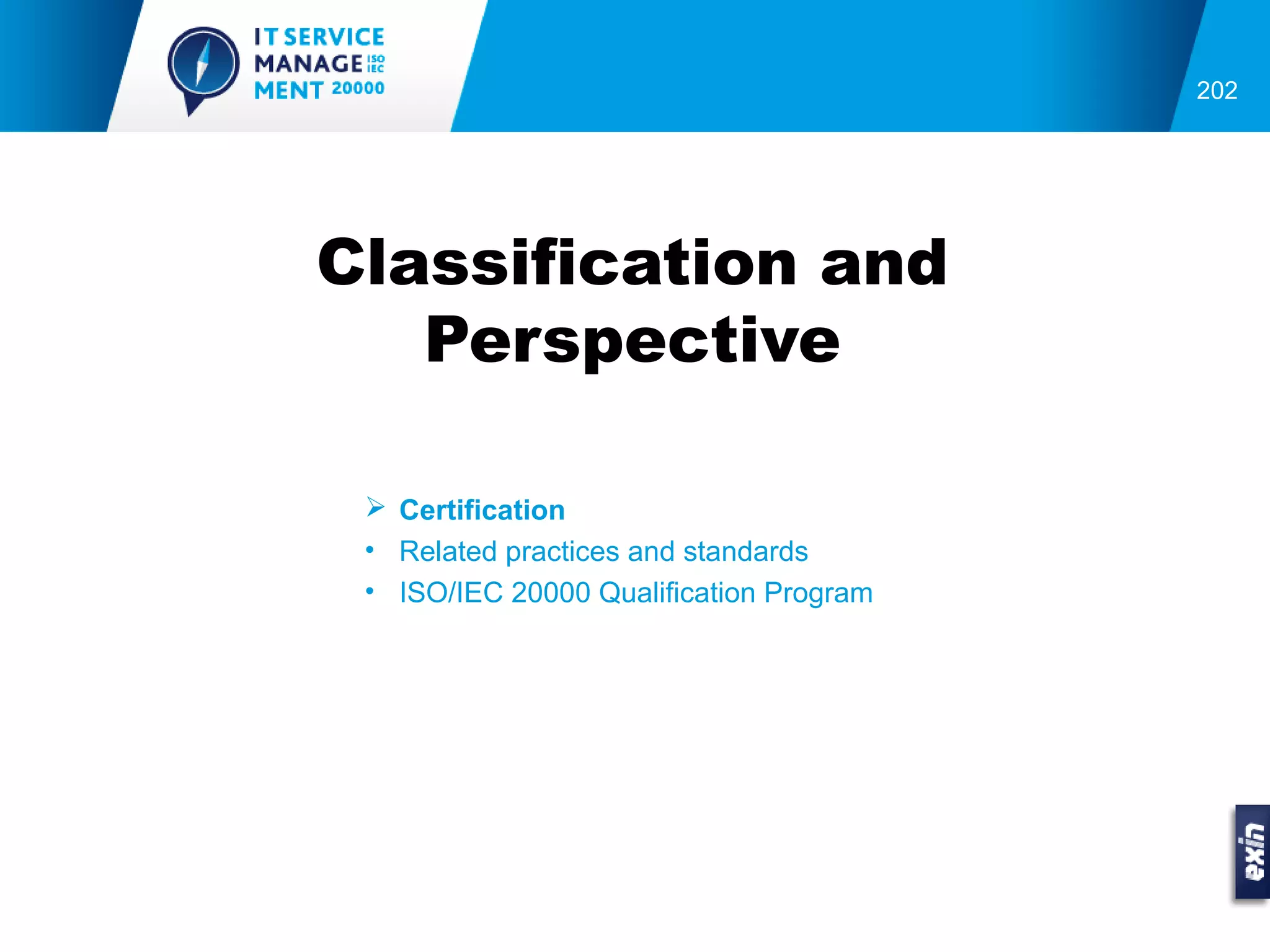 IT SERVICE MANAGE ISO IEC MENT 20000

202

Classification and Perspective

➢ Certification
• Related practices and standards
• ISO/IEC 20000 Qualification Program

exin